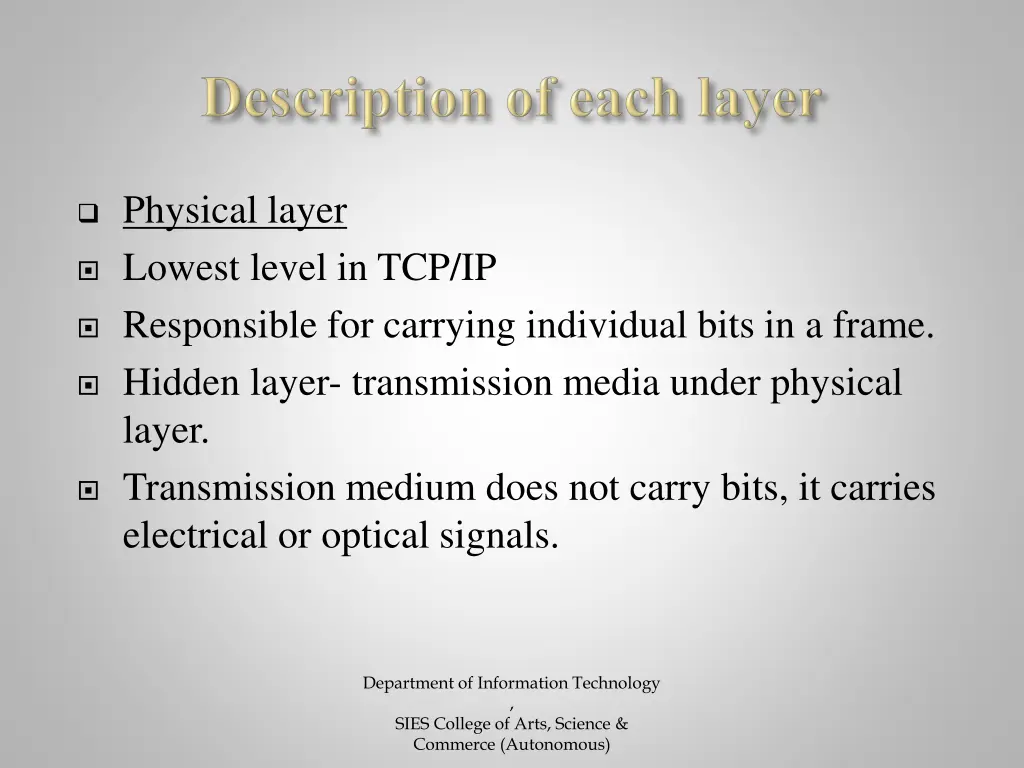 Description of each layer

Physical layer

Lowest level in TCP/IP

Responsible for carrying individual bits in a frame.

Hidden layer- transmission media under physical layer.

Transmission medium does not carry bits, it carries electrical or optical signals.

Department of Information Technology
,
SIES College of Arts, Science & Commerce (Autonomous)